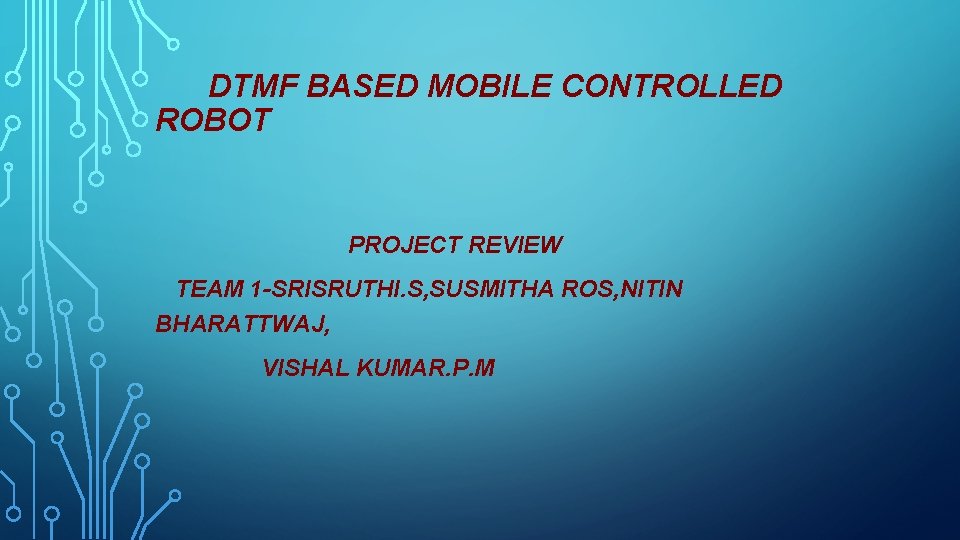 DTMF BASED MOBILE CONTROLLED ROBOT

PROJECT REVIEW

TEAM 1-SRISRUTHI.S,SUSMITHA ROS,NITIN BHARATTWAJ,

VISHAL KUMAR.P.M